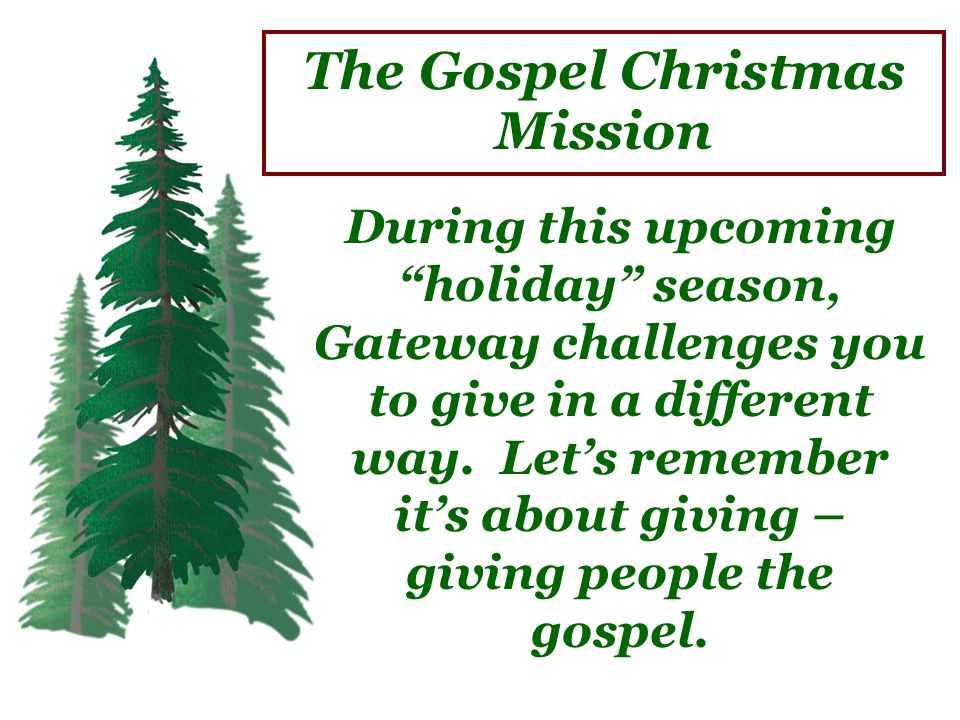 The Gospel Christmas Mission

During this upcoming “holiday” season, Gateway challenges you to give in a different way.  Let’s remember it’s about giving – giving people the gospel.